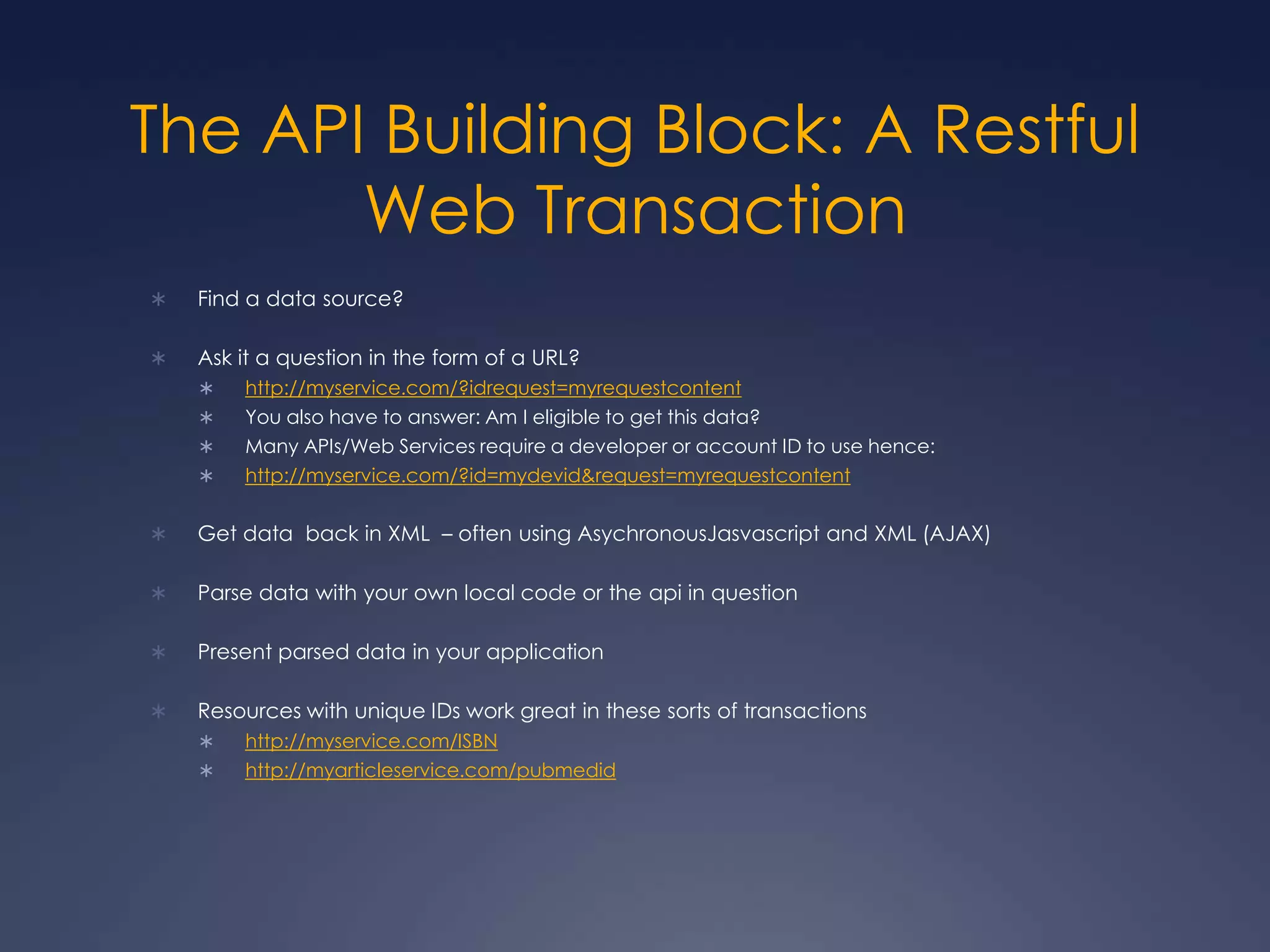 The API Building Block: A Restful Web Transaction

∗ Find a data source?

∗ Ask it a question in the form of a URL?
∗ http://myservice.com/?idrequest=myrequestcontent
∗ You also have to answer: Am I eligible to get this data?
∗ Many APIs/Web Services require a developer or account ID to use hence:
∗ http://myservice.com/?id=mydevid&request=myrequestcontent

∗ Get data back in XML – often using AsychronousJasvascript and XML (AJAX)

∗ Parse data with your own local code or the api in question

∗ Present parsed data in your application

∗ Resources with unique IDs work great in these sorts of transactions
∗ http://myservice.com/ISBN
∗ http://myarticleservice.com/pubmedid